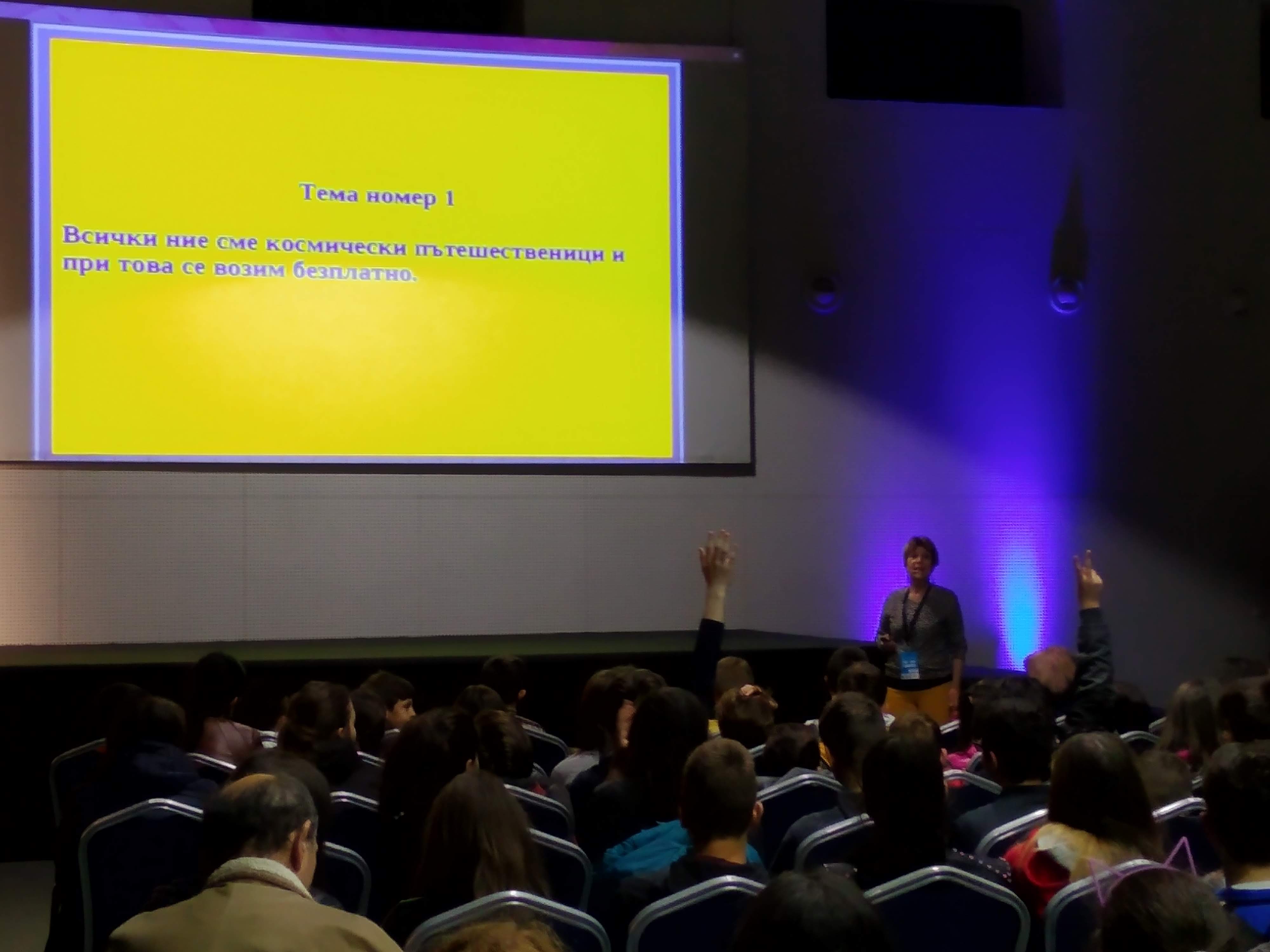 Тема номер 1

Всички ние сме космически пътешественици и при това се возим безплатно.